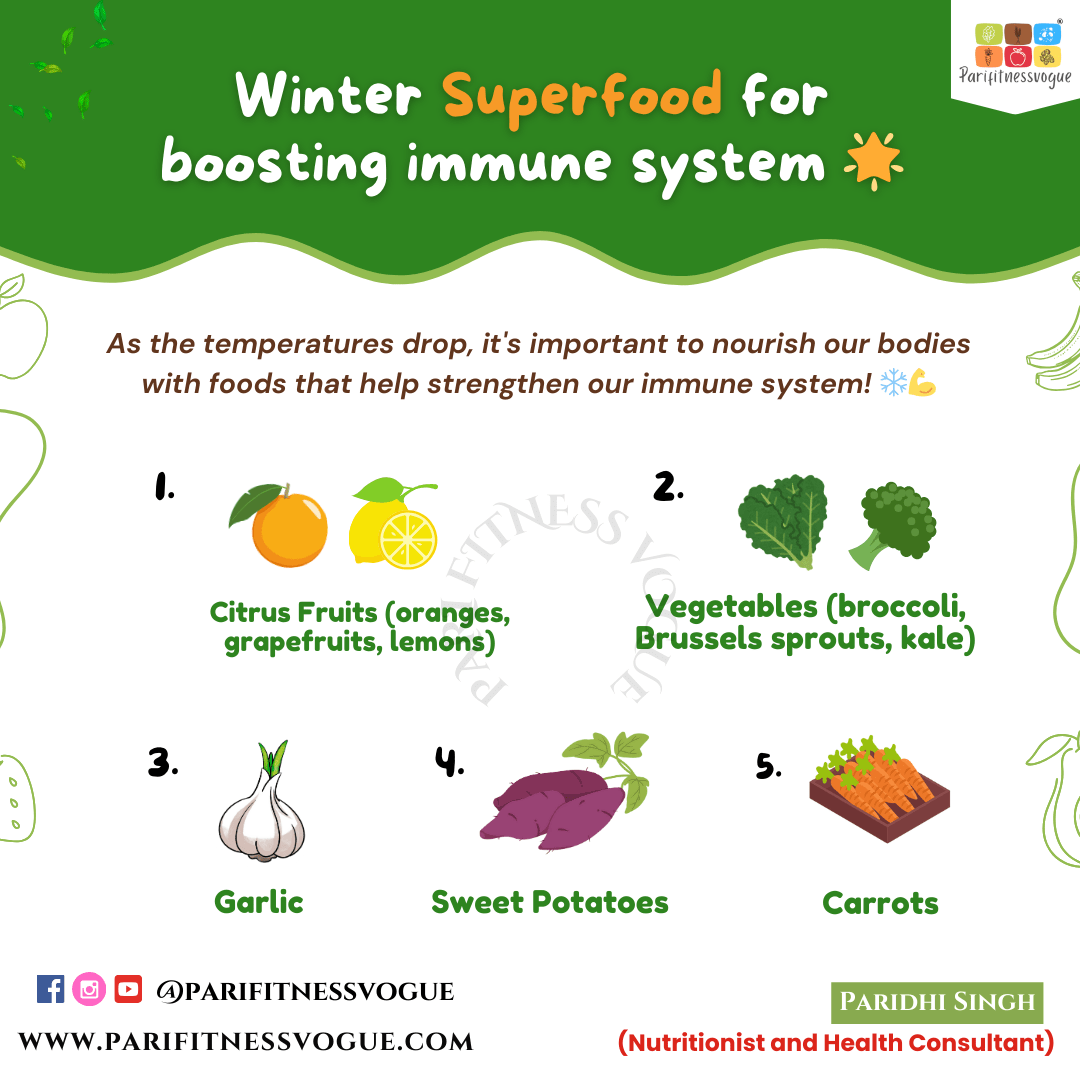 Parifitnessvogue

Winter Superfood for boosting immune system 🌟

As the temperatures drop, it's important to nourish our bodies with foods that help strengthen our immune system! ❄️💪

PARI FITNESS VOGUE

1.
Citrus Fruits (oranges, grapefruits, lemons)

2.
Vegetables (broccoli, Brussels sprouts, kale)

3.
Garlic

4.
Sweet Potatoes

5.
Carrots

@PARIFITNESSVOGUE
WWW.PARIFITNESSVOGUE.COM

PARIDHI SINGH
(Nutritionist and Health Consultant)